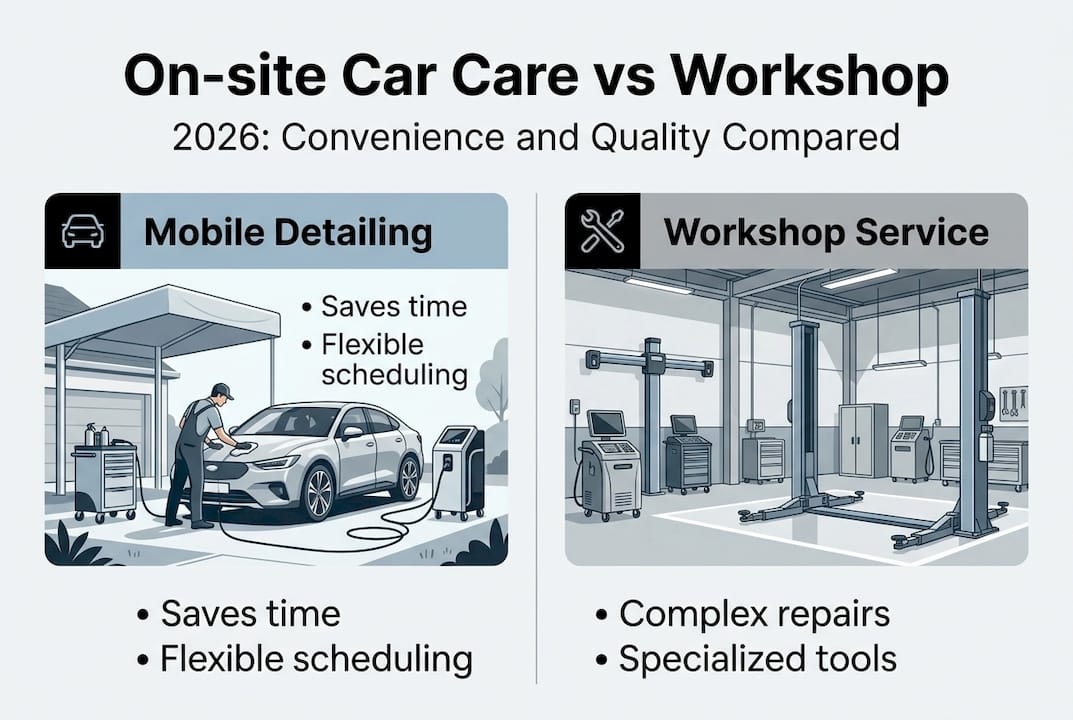 On-site Car Care vs Workshop

2026: Convenience and Quality Compared

Mobile Detailing

• Saves time
• Flexible scheduling

• Saves time
• Flexible scheduling

Workshop Service

• Complex repairs
• Specialized tools